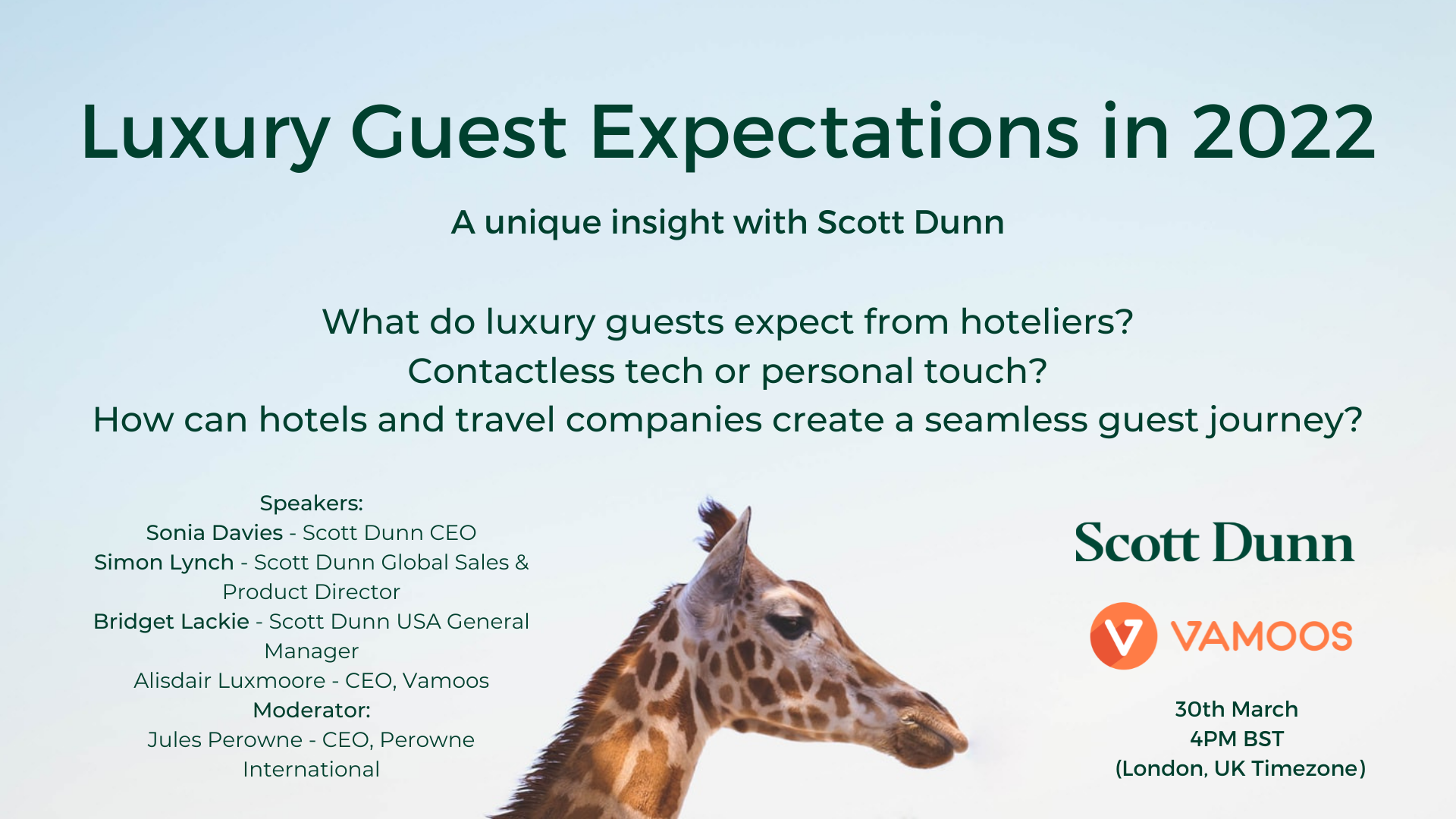 Luxury Guest Expectations in 2022

A unique insight with Scott Dunn

What do luxury guests expect from hoteliers?
Contactless tech or personal touch?
How can hotels and travel companies create a seamless guest journey?

Speakers:
Sonia Davies - Scott Dunn CEO
Simon Lynch - Scott Dunn Global Sales & Product Director
Bridget Lackie - Scott Dunn USA General Manager
Alisdair Luxmoore - CEO, Vamoos
Moderator:
Jules Perowne - CEO, Perowne International

Scott Dunn

VAMOOS

30th March
4PM BST
(London, UK Timezone)